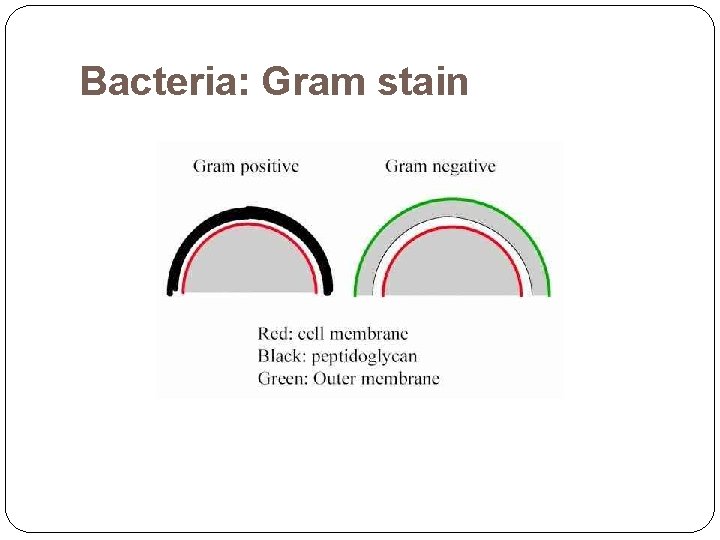 Bacteria: Gram stain

Gram positive

Gram negative

Red: cell membrane
Black: peptidoglycan
Green: Outer membrane